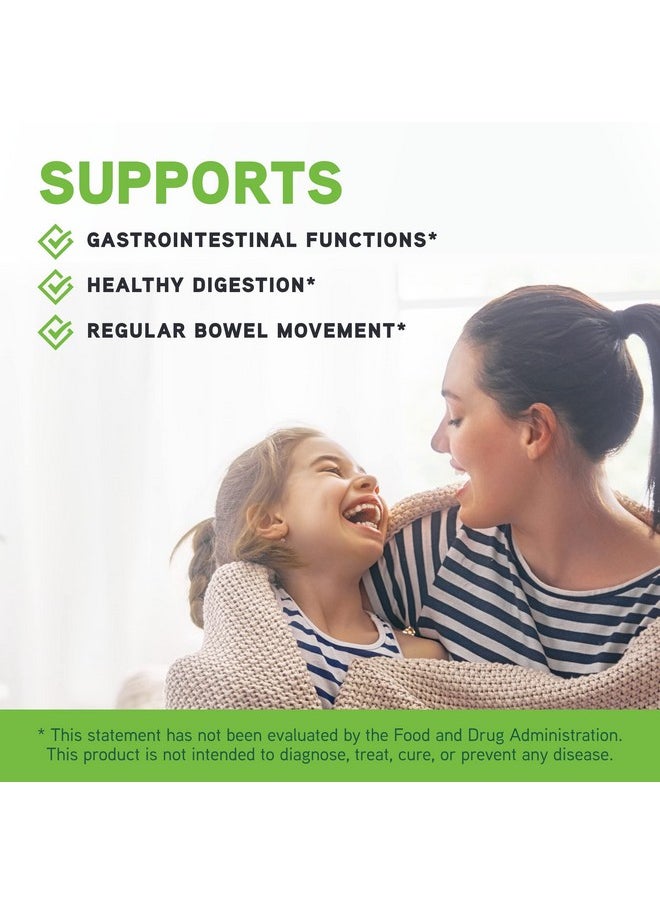 SUPPORTS

GASTROINTESTINAL FUNCTIONS*

HEALTHY DIGESTION*

REGULAR BOWEL MOVEMENT*

* This statement has not been evaluated by the Food and Drug Administration. This product is not intended to diagnose, treat, cure, or prevent any disease.